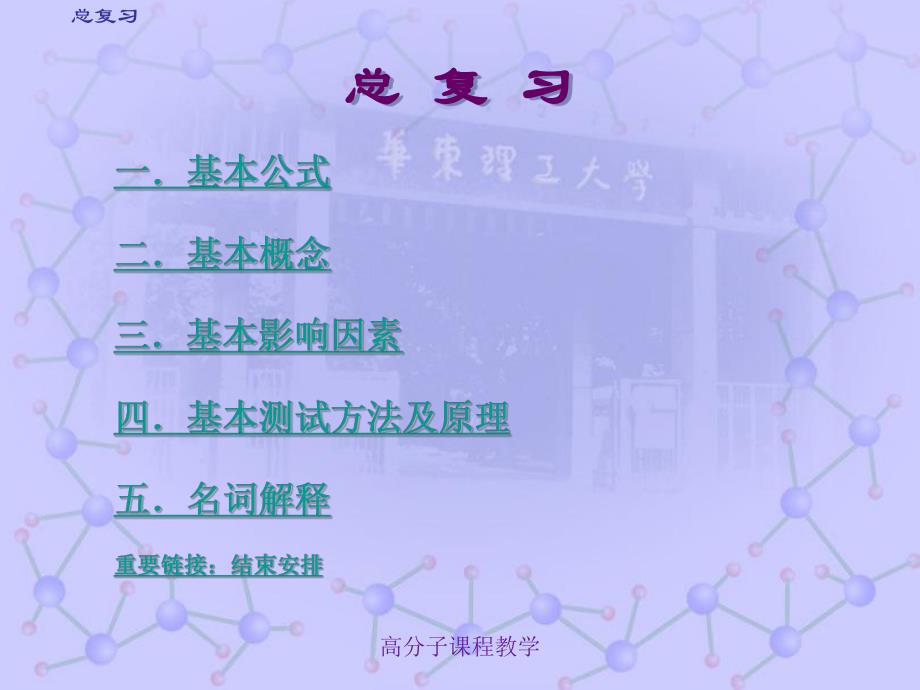 总复习

总 复 习

華東理工大學

一．基本公式

二．基本概念

三．基本影响因素

四．基本测试方法及原理

五．名词解释

重要链接：结束安排

高分子课程教学